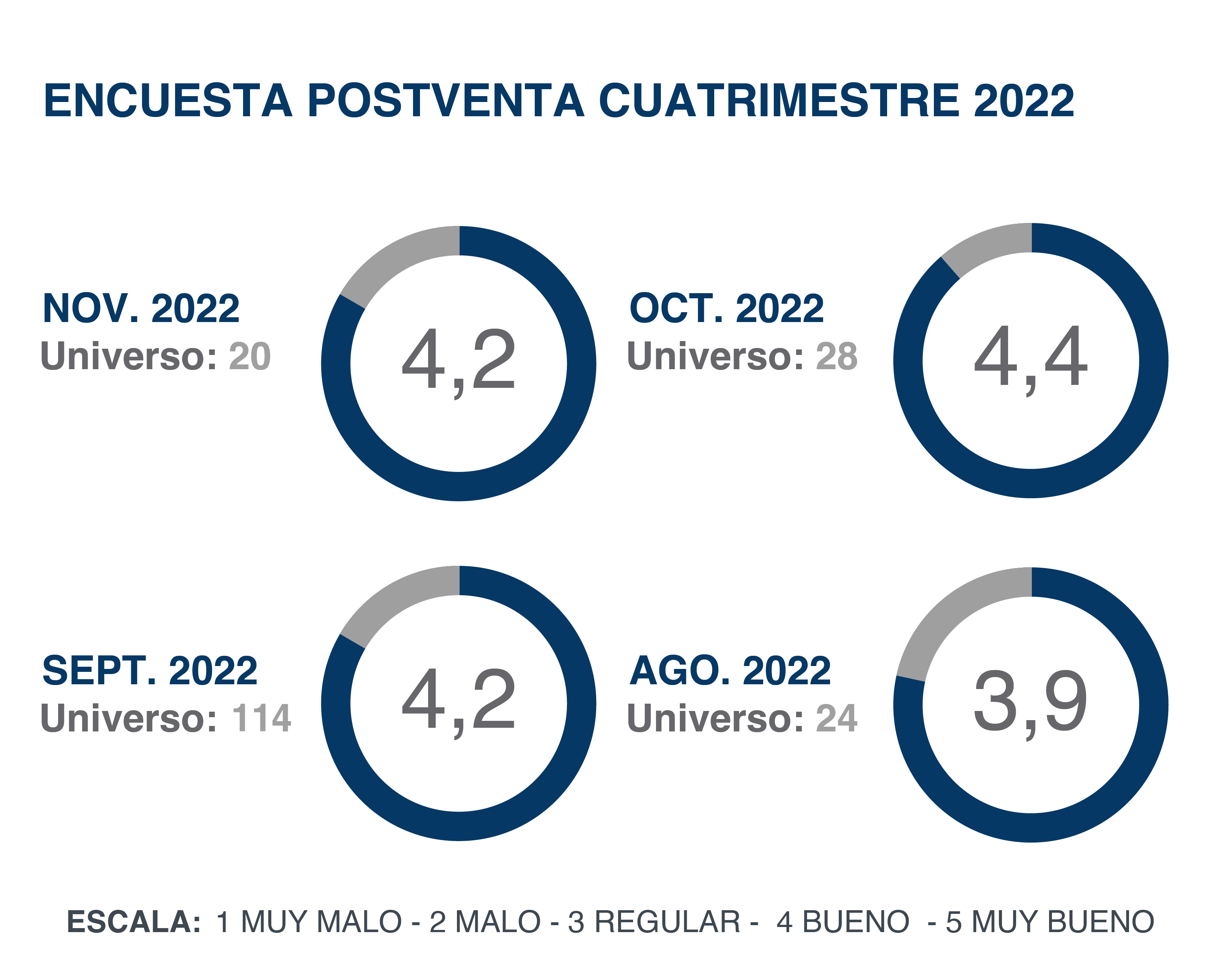 ENCUESTA POSTVENTA CUATRIMESTRE 2022

NOV. 2022
Universo: 20

4,2

OCT. 2022
Universo: 28

4,4

SEPT. 2022
Universo: 114

4,2

AGO. 2022
Universo: 24

3,9

ESCALA: 1 MUY MALO - 2 MALO - 3 REGULAR - 4 BUENO - 5 MUY BUENO